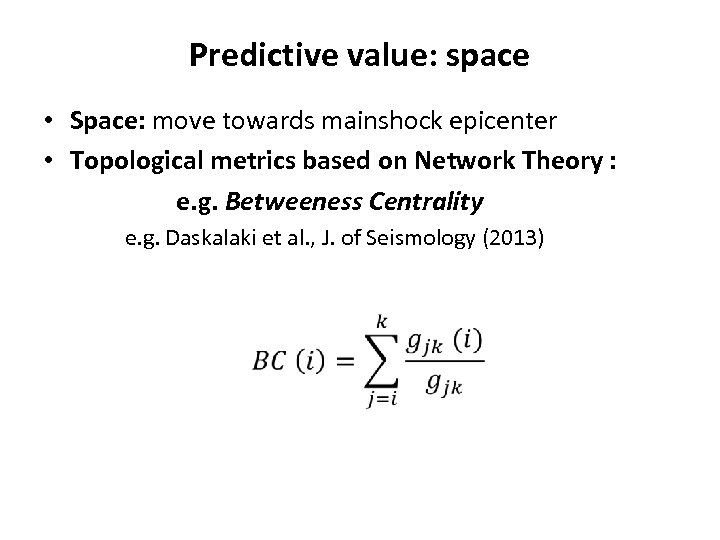 Predictive value: space

• Space: move towards mainshock epicenter
• Topological metrics based on Network Theory :

e.g. Betweeness Centrality

e.g. Daskalaki et al., J. of Seismology (2013)

$BC\ (i) = \sum_{j=i}^{k} \frac{g_{jk}\ (i)}{g_{jk}}$